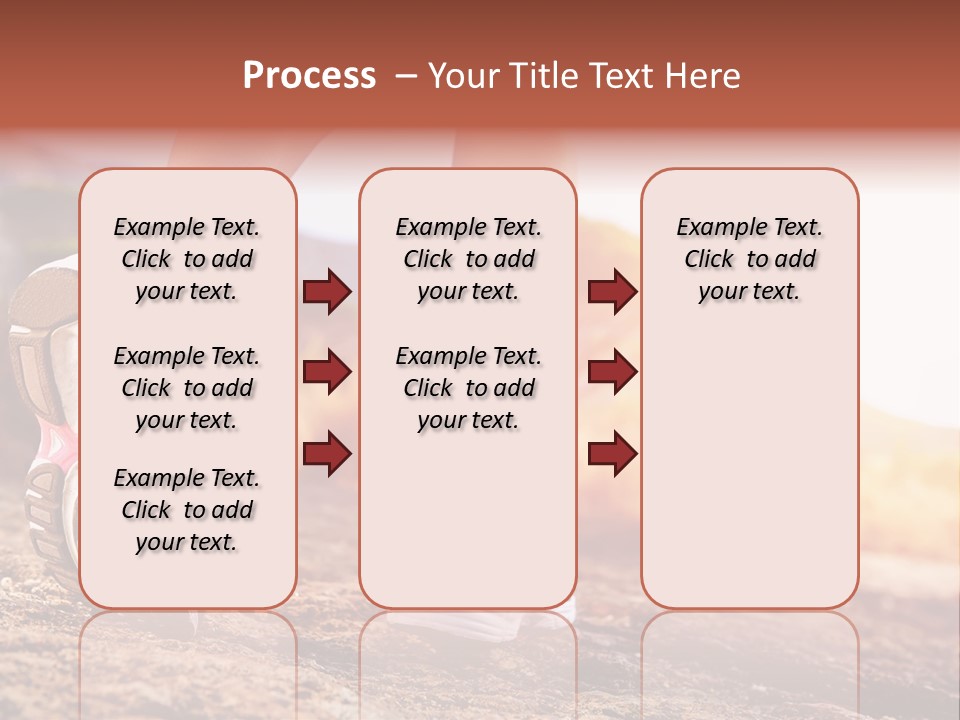 Process – Your Title Text Here

Example Text. Click to add your text.

Example Text. Click to add your text.

Example Text. Click to add your text.

Example Text. Click to add your text.

Example Text. Click to add your text.

Example Text. Click to add your text.